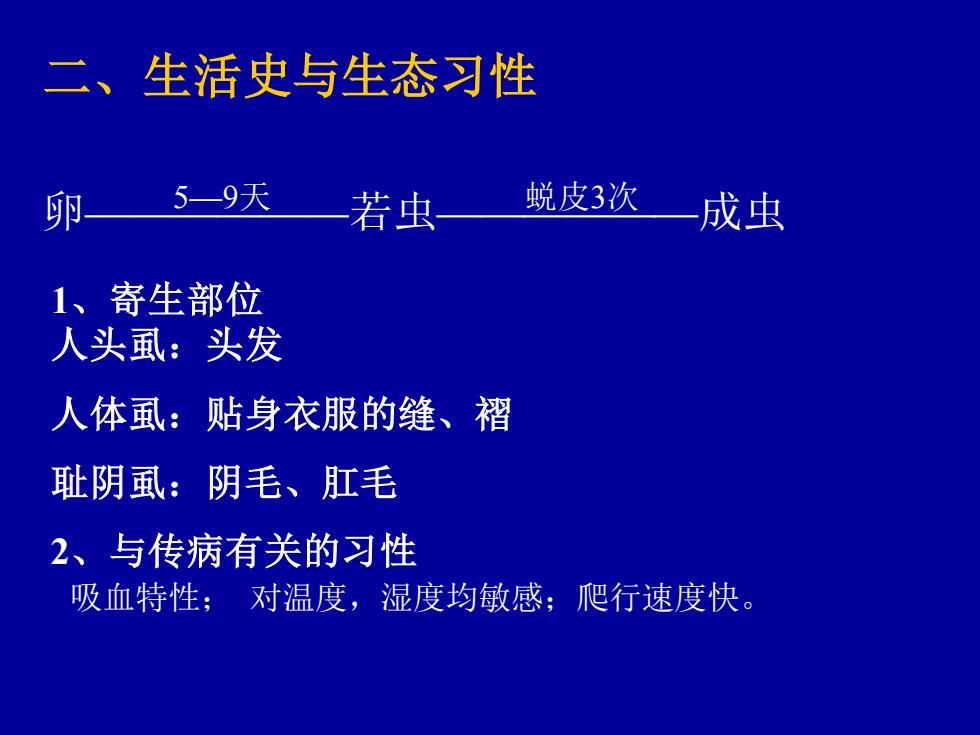 二、生活史与生态习性

卵——5—9天——若虫——蜕皮3次——成虫

1、寄生部位
人头虱：头发

人体虱：贴身衣服的缝、褶

耻阴虱：阴毛、肛毛

2、与传病有关的习性
吸血特性； 对温度，湿度均敏感；爬行速度快。